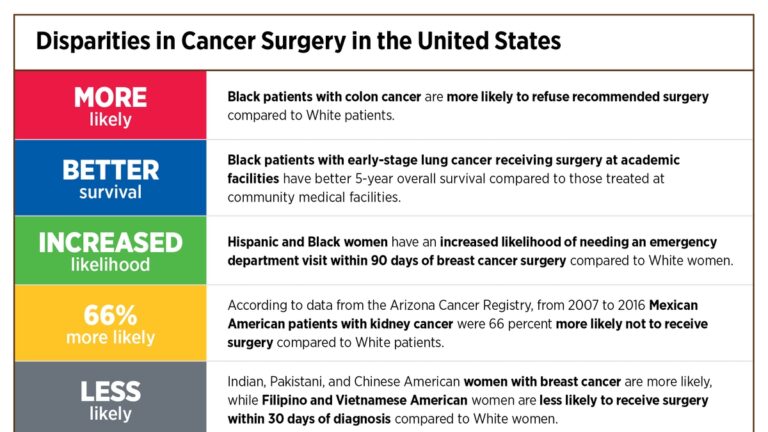 Disparities in Cancer Surgery in the United States

| | |
|---|---|
| MORE likely | Black patients with colon cancer are more likely to refuse recommended surgery compared to White patients. |
| BETTER survival | Black patients with early-stage lung cancer receiving surgery at academic facilities have better 5-year overall survival compared to those treated at community medical facilities. |
| INCREASED likelihood | Hispanic and Black women have an increased likelihood of needing an emergency department visit within 90 days of breast cancer surgery compared to White women. |
| 66% more likely | According to data from the Arizona Cancer Registry, from 2007 to 2016 Mexican American patients with kidney cancer were 66 percent more likely not to receive surgery compared to White patients. |
| LESS likely | Indian, Pakistani, and Chinese American women with breast cancer are more likely, while Filipino and Vietnamese American women are less likely to receive surgery within 30 days of diagnosis compared to White women. |